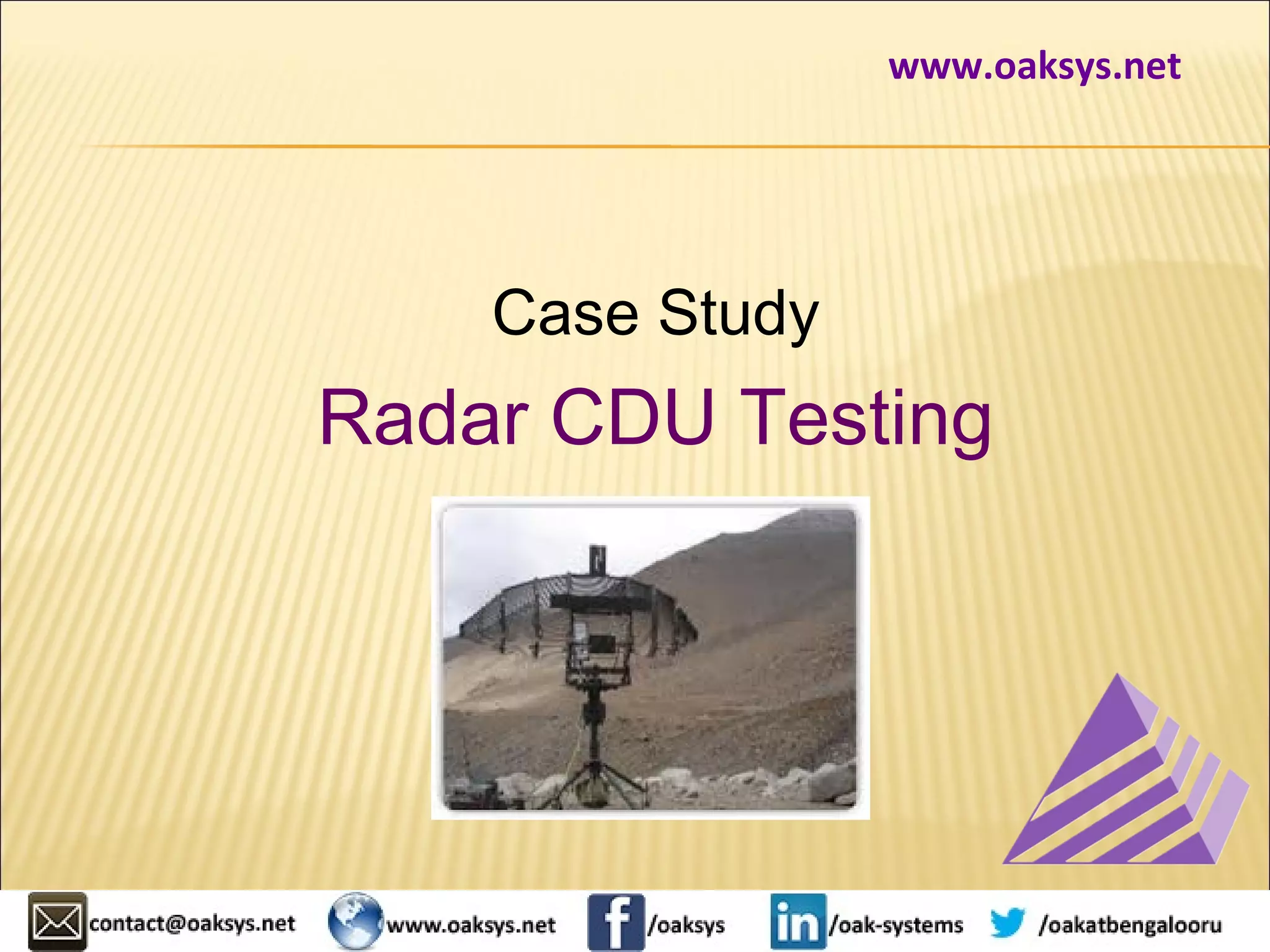 www.oaksys.net

Case Study

Radar CDU Testing

contact@oaksys.net www.oaksys.net /oaksys /oak-systems /oakatbengalooru